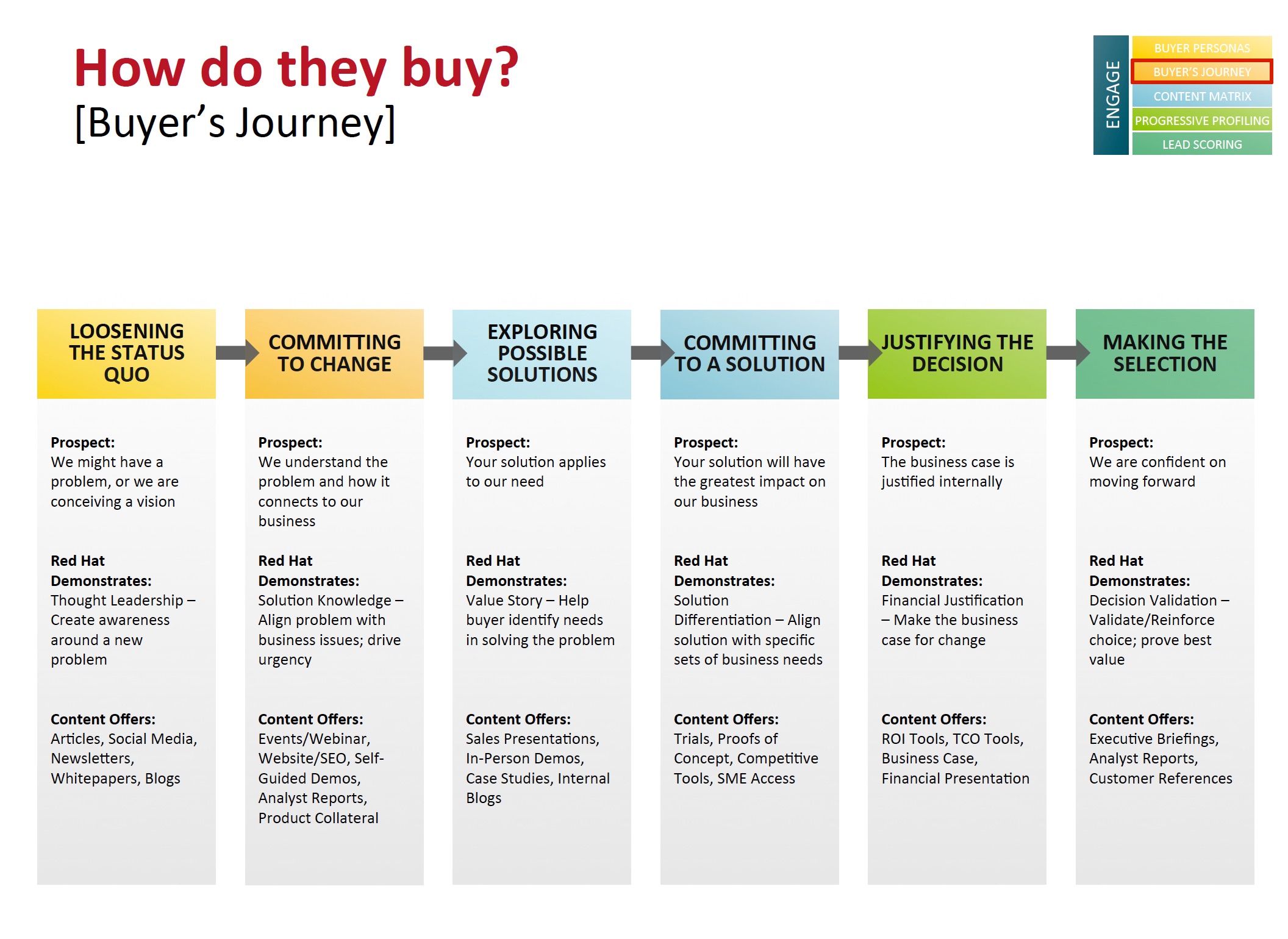 How do they buy?
[Buyer's Journey]

ENGAGE
BUYER PERSONAS
BUYER'S JOURNEY
CONTENT MATRIX
PROGRESSIVE PROFILING
LEAD SCORING

LOOSENING THE STATUS QUO

Prospect:
We might have a problem, or we are conceiving a vision

Red Hat Demonstrates:
Thought Leadership – Create awareness around a new problem

Content Offers:
Articles, Social Media, Newsletters, Whitepapers, Blogs

COMMITTING TO CHANGE

Prospect:
We understand the problem and how it connects to our business

Red Hat Demonstrates:
Solution Knowledge – Align problem with business issues; drive urgency

Content Offers:
Events/Webinar, Website/SEO, Self-Guided Demos, Analyst Reports, Product Collateral

EXPLORING POSSIBLE SOLUTIONS

Prospect:
Your solution applies to our need

Red Hat Demonstrates:
Value Story – Help buyer identify needs in solving the problem

Content Offers:
Sales Presentations, In-Person Demos, Case Studies, Internal Blogs

COMMITTING TO A SOLUTION

Prospect:
Your solution will have the greatest impact on our business

Red Hat Demonstrates:
Solution Differentiation – Align solution with specific sets of business needs

Content Offers:
Trials, Proofs of Concept, Competitive Tools, SME Access

JUSTIFYING THE DECISION

Prospect:
The business case is justified internally

Red Hat Demonstrates:
Financial Justification – Make the business case for change

Content Offers:
ROI Tools, TCO Tools, Business Case, Financial Presentation

MAKING THE SELECTION

Prospect:
We are confident on moving forward

Red Hat Demonstrates:
Decision Validation – Validate/Reinforce choice; prove best value

Content Offers:
Executive Briefings, Analyst Reports, Customer References